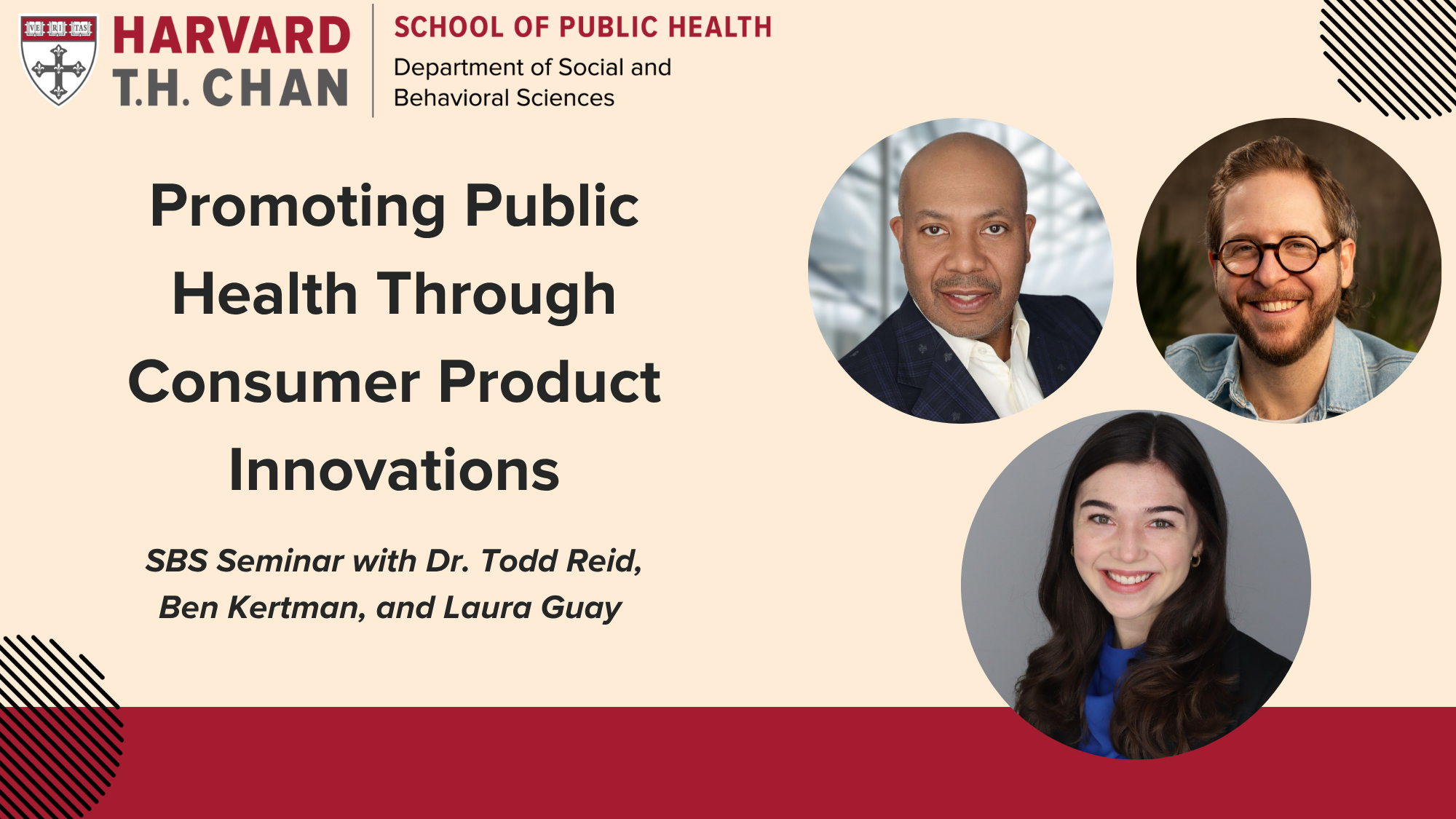 VE RI TAS

HARVARD
T.H. CHAN

SCHOOL OF PUBLIC HEALTH
Department of Social and Behavioral Sciences

Promoting Public Health Through Consumer Product Innovations

SBS Seminar with Dr. Todd Reid, Ben Kertman, and Laura Guay